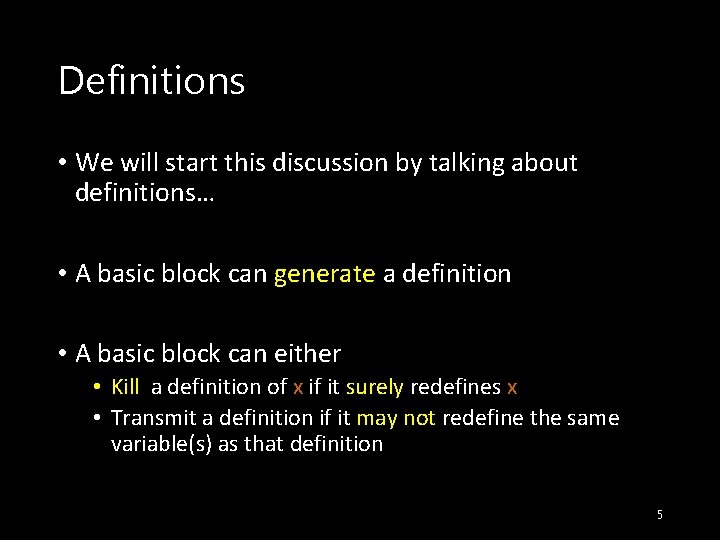 Definitions

• We will start this discussion by talking about definitions…

• A basic block can generate a definition

• A basic block can either
• Kill a definition of x if it surely redefines x
• Transmit a definition if it may not redefine the same variable(s) as that definition

5